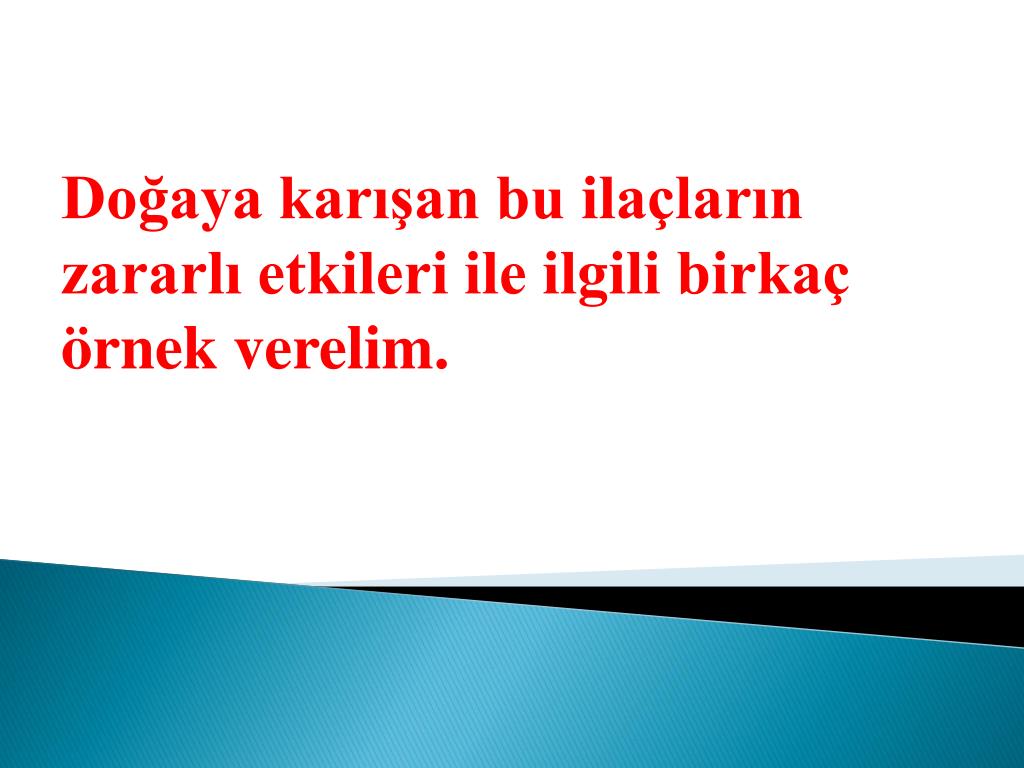 Doğaya karışan bu ilaçların zararlı etkileri ile ilgili birkaç örnek verelim.